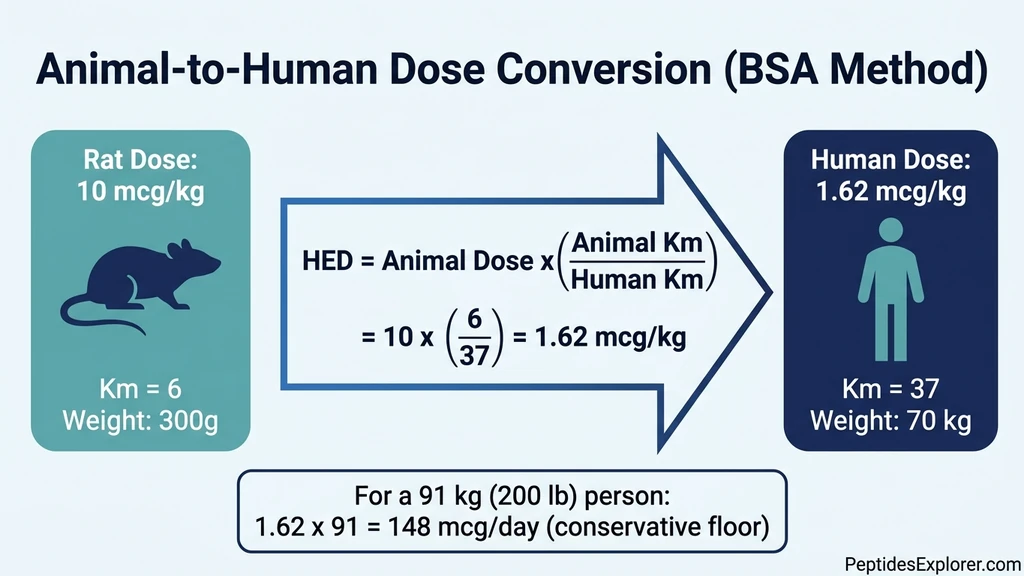 Animal-to-Human Dose Conversion (BSA Method)

Rat Dose:
10 mcg/kg

Km = 6
Weight: 300g

HED = Animal Dose x $\left(\frac{\text{Animal Km}}{\text{Human Km}}\right)$

= 10 x $\left(\frac{6}{37}\right)$ = 1.62 mcg/kg

Human Dose:
1.62 mcg/kg

Km = 37
Weight: 70 kg

For a 91 kg (200 lb) person:
1.62 x 91 = 148 mcg/day (conservative floor)

PeptidesExplorer.com